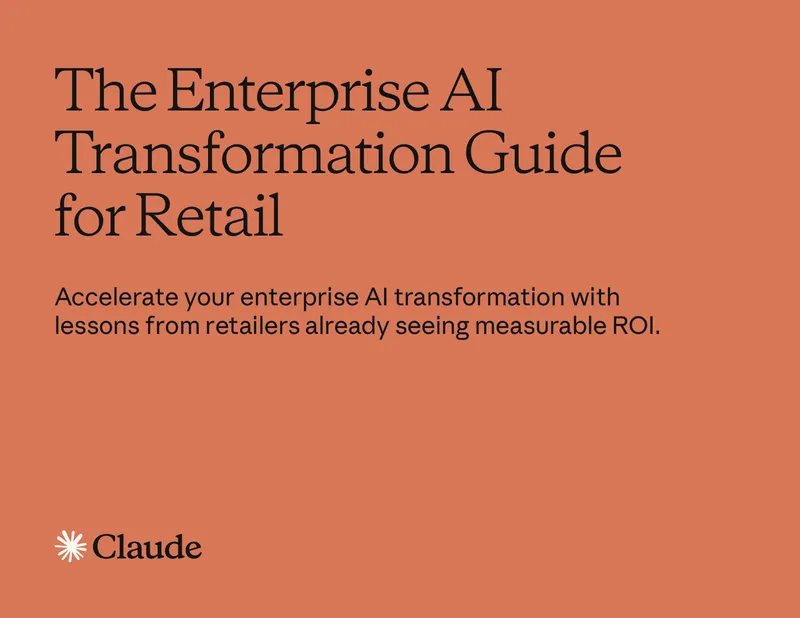 The Enterprise AI Transformation Guide for Retail

Accelerate your enterprise AI transformation with lessons from retailers already seeing measurable ROI.

Claude